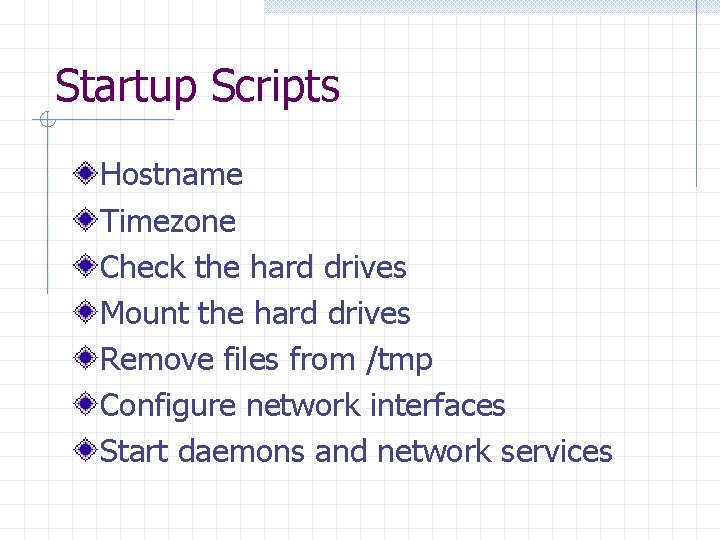 Startup Scripts

Hostname
Timezone
Check the hard drives
Mount the hard drives
Remove files from /tmp
Configure network interfaces
Start daemons and network services